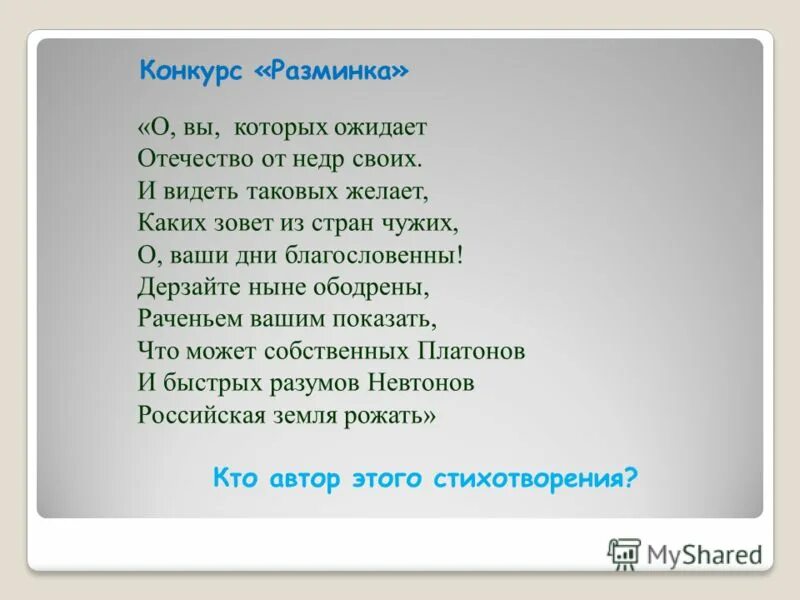 Конкурс «Разминка»

«О, вы, которых ожидает
Отечество от недр своих.
И видеть таковых желает,
Каких зовет из стран чужих,
О, ваши дни благословенны!
Дерзайте ныне ободрены,
Раченьем вашим показать,
Что может собственных Платонов
И быстрых разумов Невтонов
Российская земля рожать»

Кто автор этого стихотворения?

MyShared